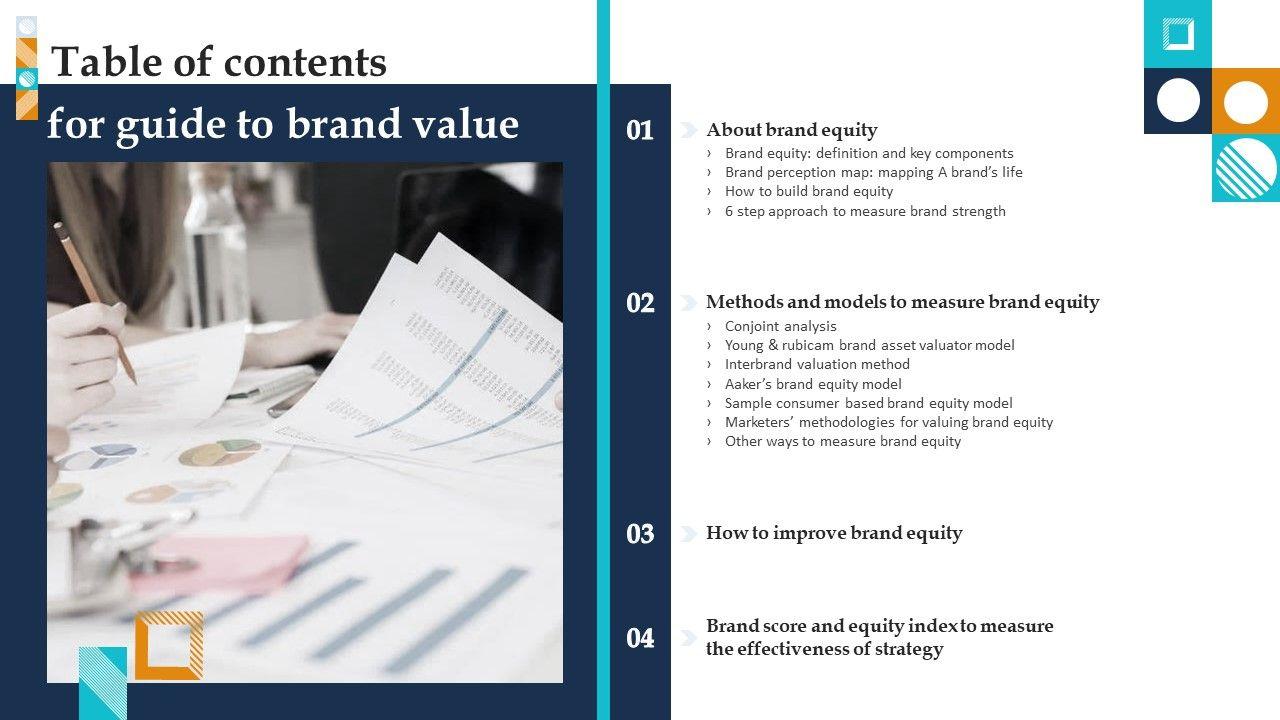 Table of contents

for guide to brand value

01 About brand equity
› Brand equity: definition and key components
› Brand perception map: mapping A brand's life
› How to build brand equity
› 6 step approach to measure brand strength

02 Methods and models to measure brand equity
› Conjoint analysis
› Young & rubicam brand asset valuator model
› Interbrand valuation method
› Aaker's brand equity model
› Sample consumer based brand equity model
› Marketers' methodologies for valuing brand equity
› Other ways to measure brand equity

03 How to improve brand equity

04 Brand score and equity index to measure the effectiveness of strategy